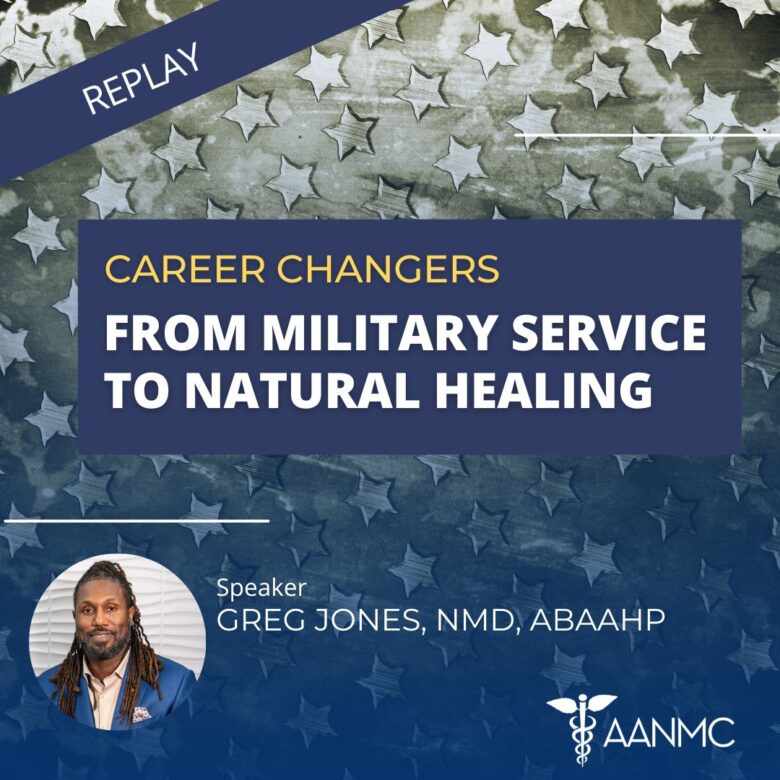 REPLAY

CAREER CHANGERS

FROM MILITARY SERVICE TO NATURAL HEALING

Speaker
GREG JONES, NMD, ABAAHP

AANMC